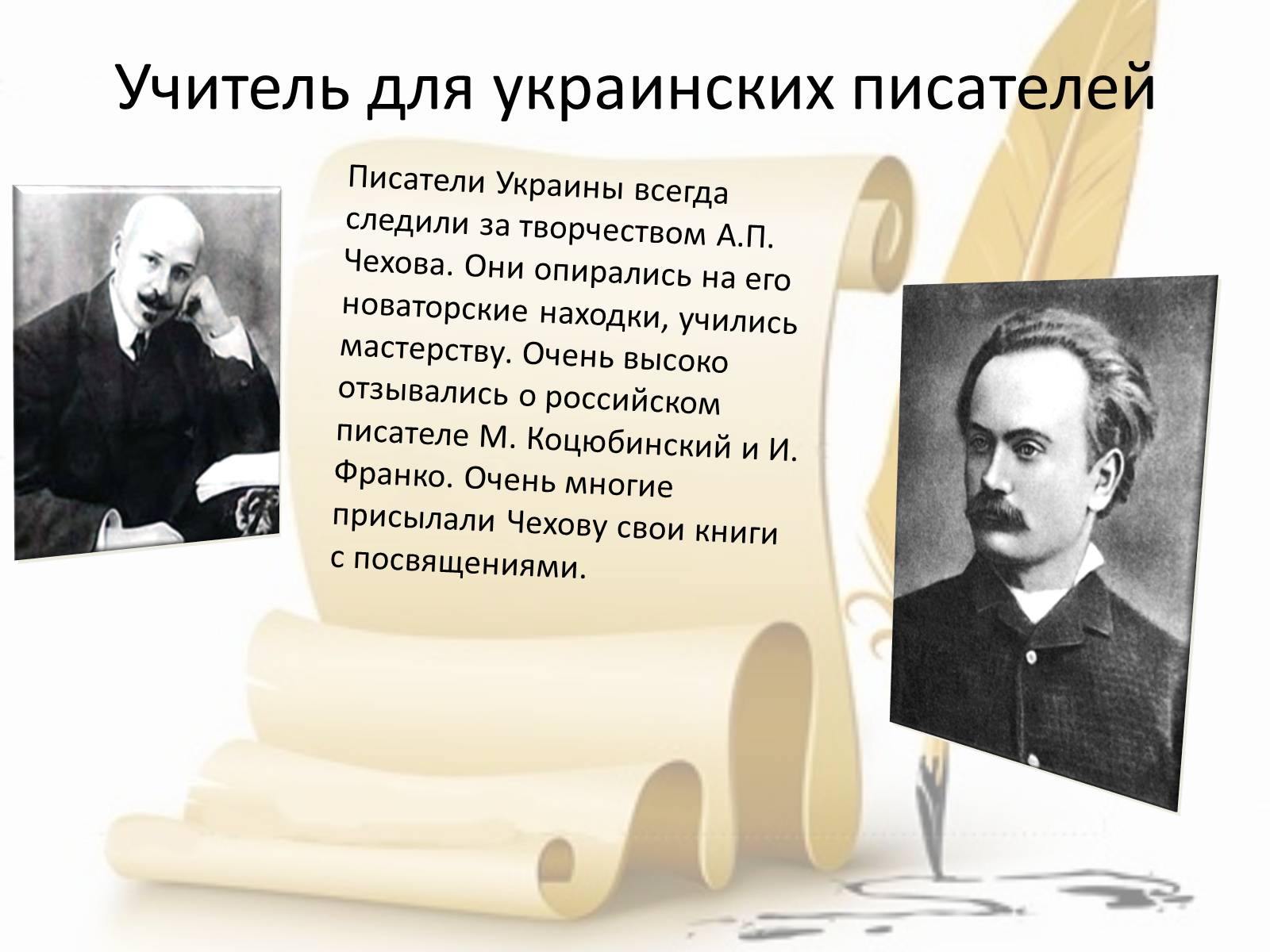 Учитель для украинских писателей

Писатели Украины всегда следили за творчеством А.П. Чехова. Они опирались на его новаторские находки, учились мастерству. Очень высоко отзывались о российском писателе М. Коцюбинский и И. Франко. Очень многие присылали Чехову свои книги с посвящениями.